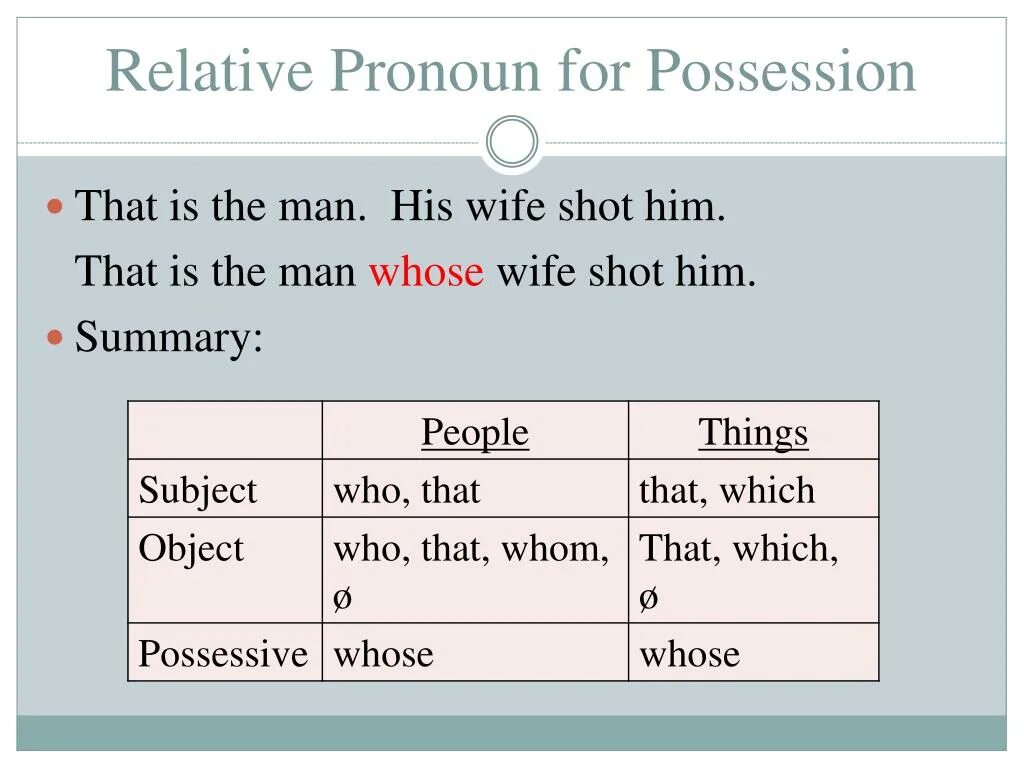 Relative Pronoun for Possession

That is the man. His wife shot him.
That is the man whose wife shot him.

Summary:

| | People | Things |
|---|---|---|
| Subject | who, that | that, which |
| Object | who, that, whom, ø | That, which, ø |
| Possessive | whose | whose |